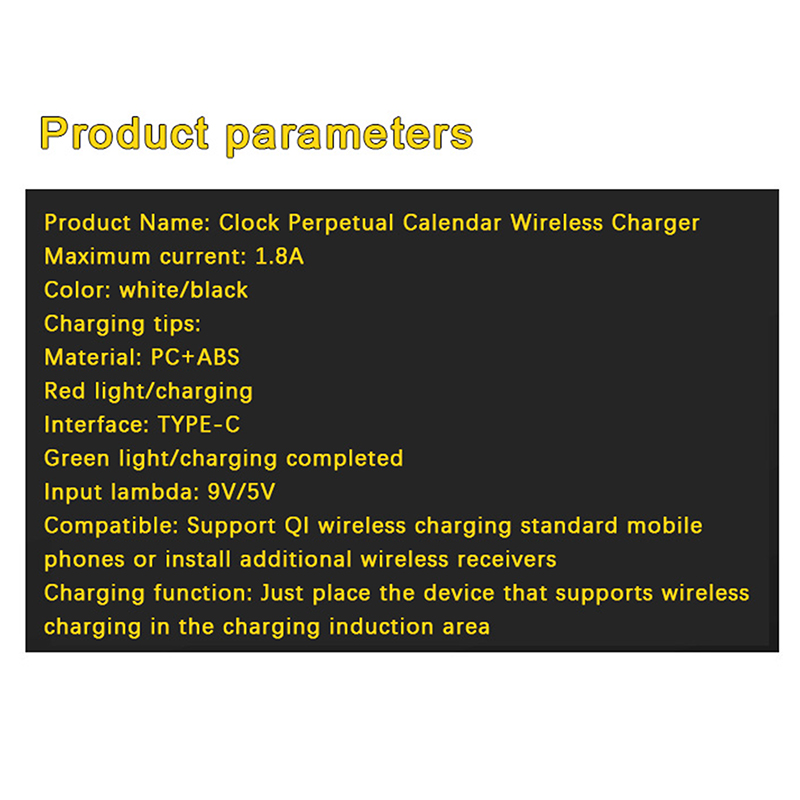 Product parameters

Product Name: Clock Perpetual Calendar Wireless Charger
Maximum current: 1.8A
Color: white/black
Charging tips:
Material: PC+ABS
Red light/charging
Interface: TYPE-C
Green light/charging completed
Input lambda: 9V/5V
Compatible: Support QI wireless charging standard mobile phones or install additional wireless receivers
Charging function: Just place the device that supports wireless charging in the charging induction area